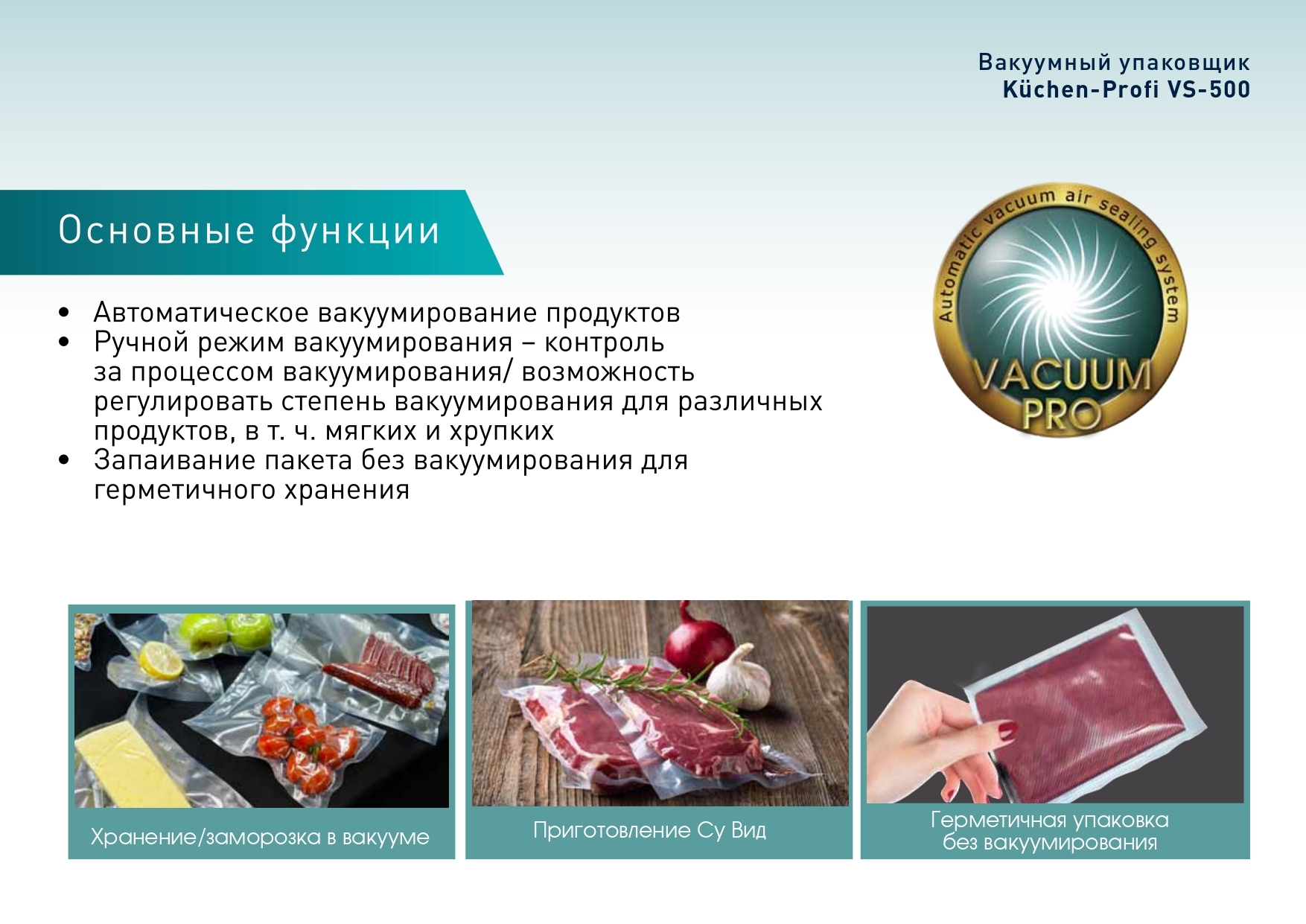 Вакуумный упаковщик
Küchen-Profi VS-500

Основные функции

Automatic vacuum air sealing system
VACUUM PRO

• Автоматическое вакуумирование продуктов
• Ручной режим вакуумирования – контроль за процессом вакуумирования/ возможность регулировать степень вакуумирования для различных продуктов, в т. ч. мягких и хрупких
• Запаивание пакета без вакуумирования для герметичного хранения

Хранение/заморозка в вакууме

Приготовление Су Вид

Герметичная упаковка без вакуумирования